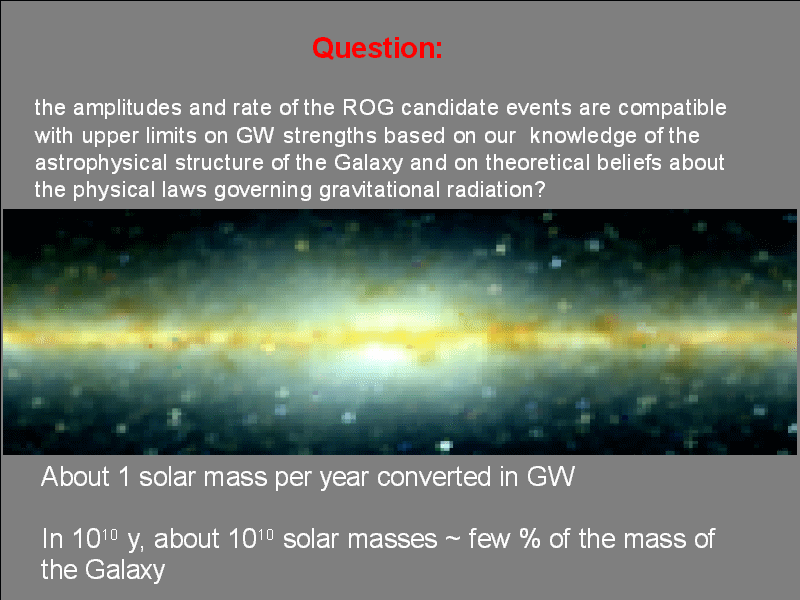 Question:

the amplitudes and rate of the ROG candidate events are compatible with upper limits on GW strengths based on our knowledge of the astrophysical structure of the Galaxy and on theoretical beliefs about the physical laws governing gravitational radiation?

About 1 solar mass per year converted in GW

In $10^{10}$ y, about $10^{10}$ solar masses ~ few % of the mass of the Galaxy